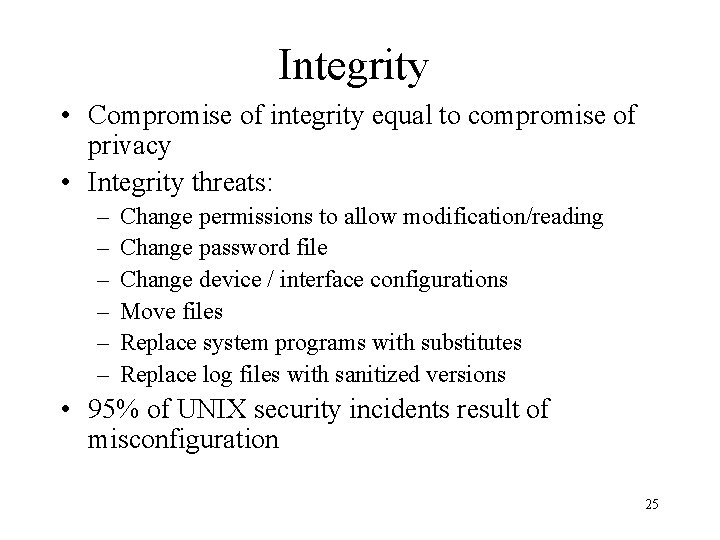 Integrity

• Compromise of integrity equal to compromise of privacy

• Integrity threats:
– Change permissions to allow modification/reading
– Change password file
– Change device / interface configurations
– Move files
– Replace system programs with substitutes
– Replace log files with sanitized versions

• 95% of UNIX security incidents result of misconfiguration

25